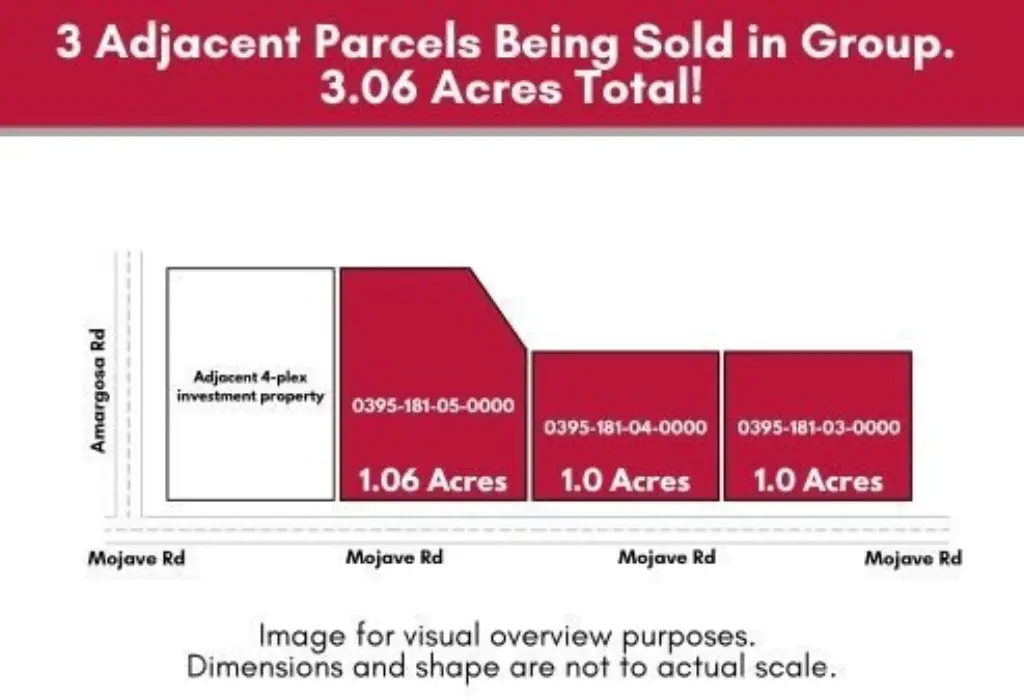 3 Adjacent Parcels Being Sold in Group. 3.06 Acres Total!

Amargosa Rd

Adjacent 4-plex investment property

0395-181-05-0000

1.06 Acres

0395-181-04-0000

1.0 Acres

0395-181-03-0000

1.0 Acres

Mojave Rd

Mojave Rd

Mojave Rd

Mojave Rd

Image for visual overview purposes.
Dimensions and shape are not to actual scale.